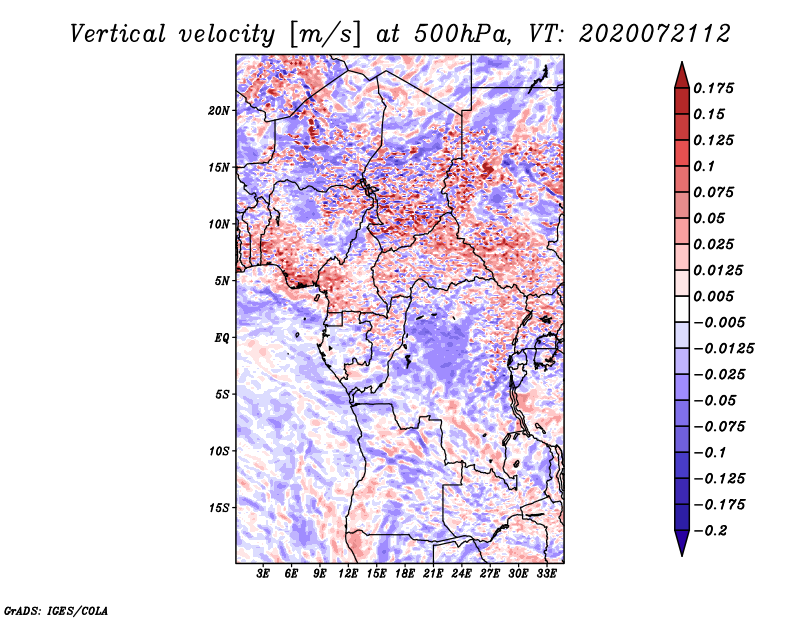 Vertical velocity [m/s] at 500hPa, VT: 2020072112

20N
15N
10N
5N
EQ
5S
10S
15S

3E 6E 9E 12E 15E 18E 21E 24E 27E 30E 33E

0.175
0.15
0.125
0.1
0.075
0.05
0.025
0.0125
0.005
−0.005
−0.0125
−0.025
−0.05
−0.075
−0.1
−0.125
−0.175
−0.2

GrADS: IGES/COLA